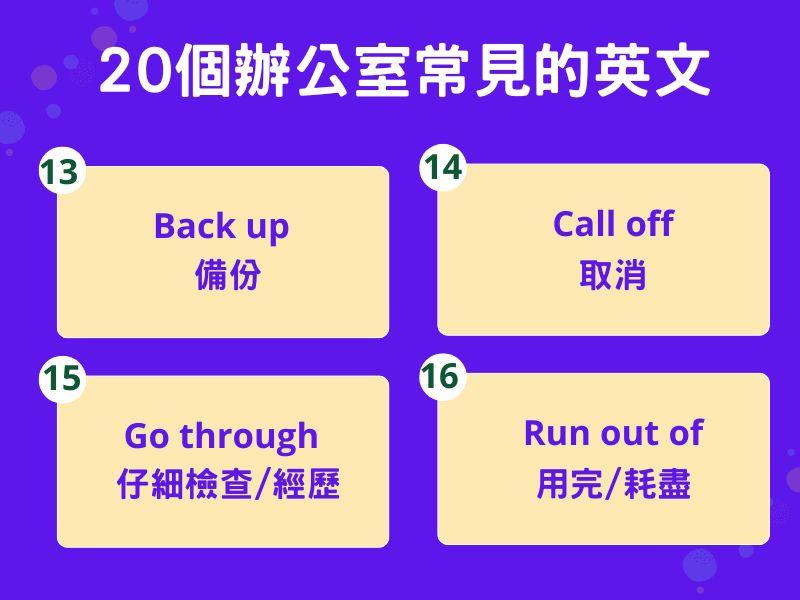 20個辦公室常見的英文

13
Back up
備份

14
Call off
取消

15
Go through
仔細檢查/經歷

16
Run out of
用完/耗盡